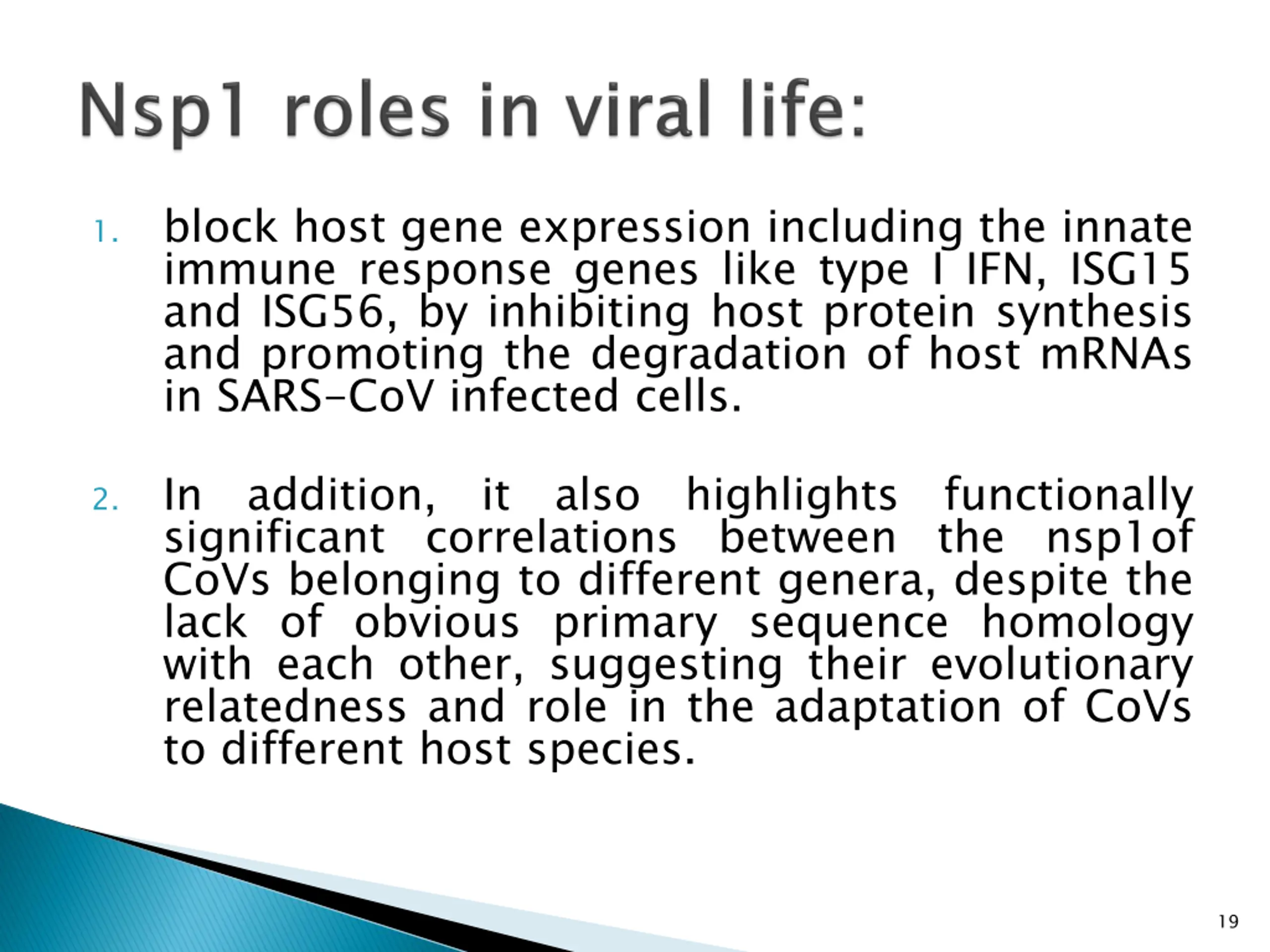 Nsp1 roles in viral life:

1. block host gene expression including the innate immune response genes like type I IFN, ISG15 and ISG56, by inhibiting host protein synthesis and promoting the degradation of host mRNAs in SARS-CoV infected cells.

2. In addition, it also highlights functionally significant correlations between the nsp1of CoVs belonging to different genera, despite the lack of obvious primary sequence homology with each other, suggesting their evolutionary relatedness and role in the adaptation of CoVs to different host species.

19